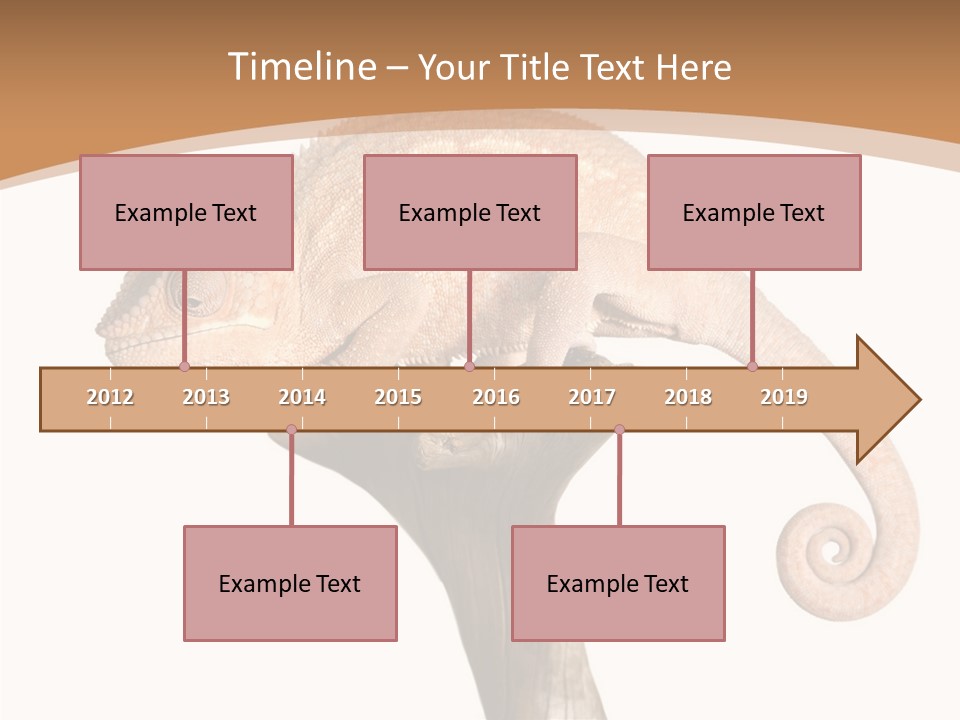 Timeline – Your Title Text Here

Example Text

Example Text

Example Text

2012 2013 2014 2015 2016 2017 2018 2019

Example Text

Example Text